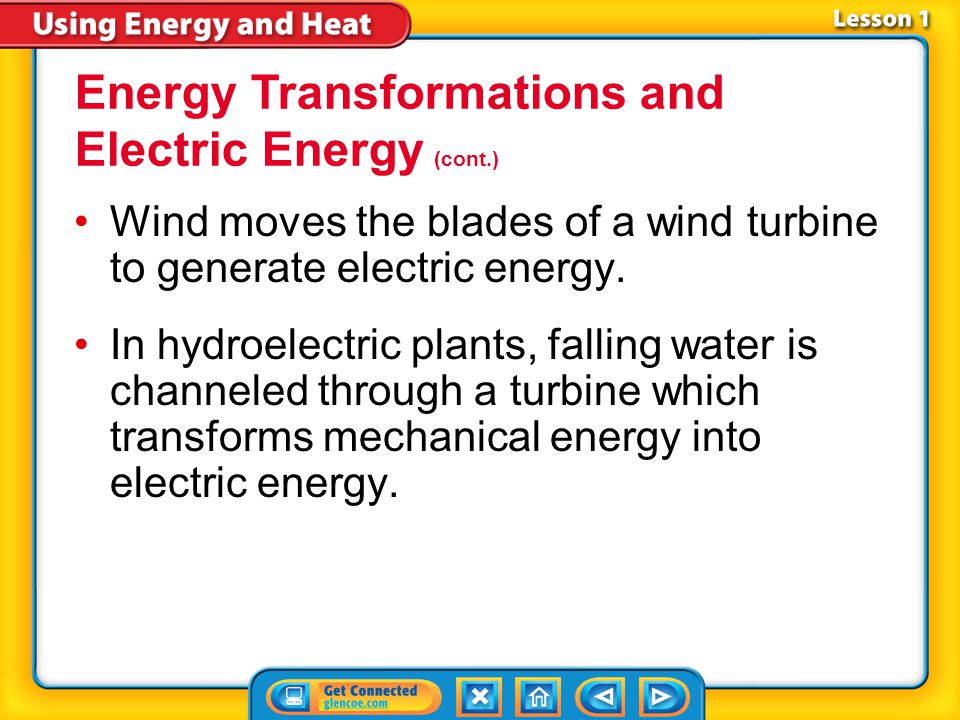 Using Energy and Heat

Lesson 1

Energy Transformations and Electric Energy (cont.)

• Wind moves the blades of a wind turbine to generate electric energy.

• In hydroelectric plants, falling water is channeled through a turbine which transforms mechanical energy into electric energy.

Get Connected
glencoe.com